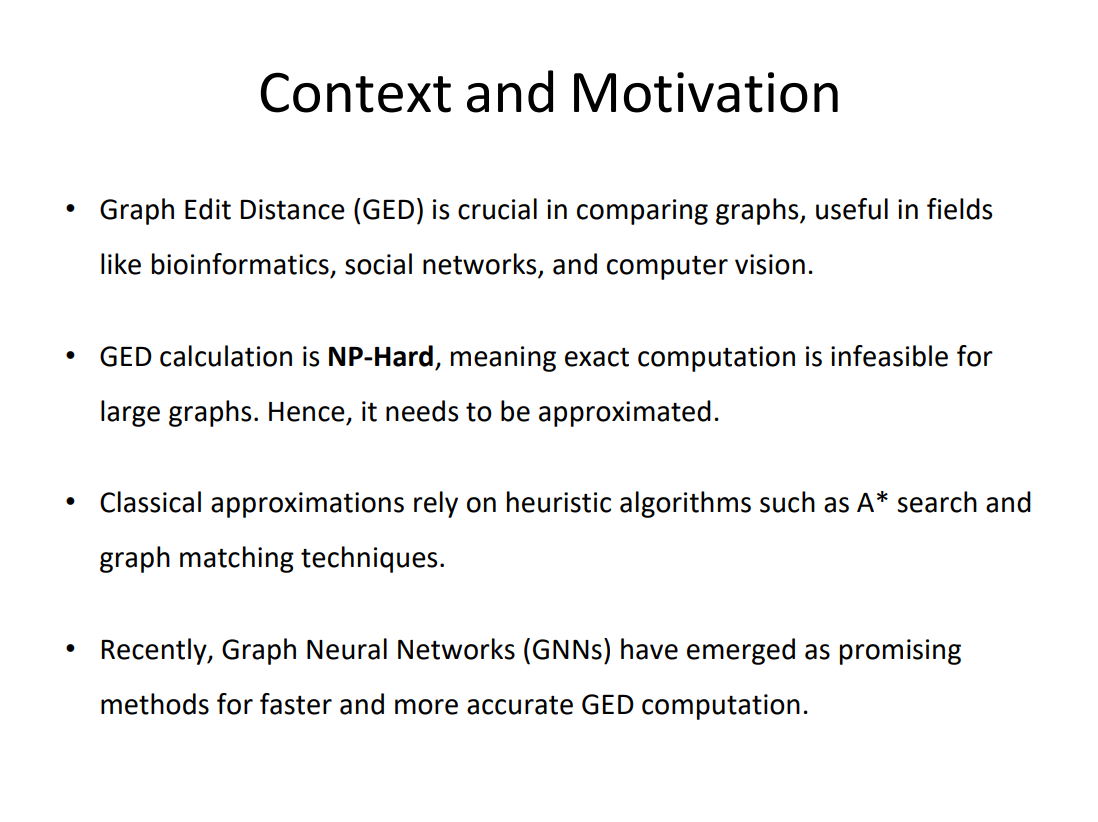 Context and Motivation

• Graph Edit Distance (GED) is crucial in comparing graphs, useful in fields like bioinformatics, social networks, and computer vision.

• GED calculation is NP-Hard, meaning exact computation is infeasible for large graphs. Hence, it needs to be approximated.

• Classical approximations rely on heuristic algorithms such as A* search and graph matching techniques.

• Recently, Graph Neural Networks (GNNs) have emerged as promising methods for faster and more accurate GED computation.